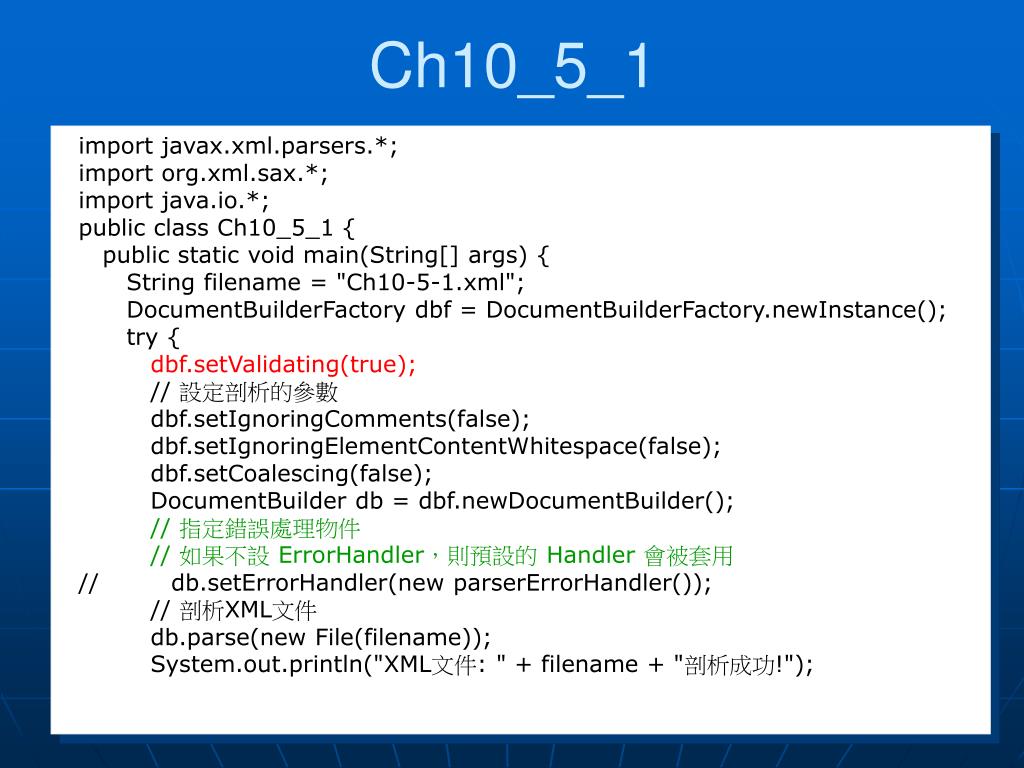 Ch10_5_1

import javax.xml.parsers.*;
import org.xml.sax.*;
import java.io.*;
public class Ch10_5_1 {
public static void main(String[] args) {
String filename = "Ch10-5-1.xml";
DocumentBuilderFactory dbf = DocumentBuilderFactory.newInstance();
try {
dbf.setValidating(true);
// 設定剖析的參數
dbf.setIgnoringComments(false);
dbf.setIgnoringElementContentWhitespace(false);
dbf.setCoalescing(false);
DocumentBuilder db = dbf.newDocumentBuilder();
// 指定錯誤處理物件
// 如果不設 ErrorHandler，則預設的 Handler 會被套用
// db.setErrorHandler(new parserErrorHandler());
// 剖析XML文件
db.parse(new File(filename));
System.out.println("XML文件: " + filename + "剖析成功!");